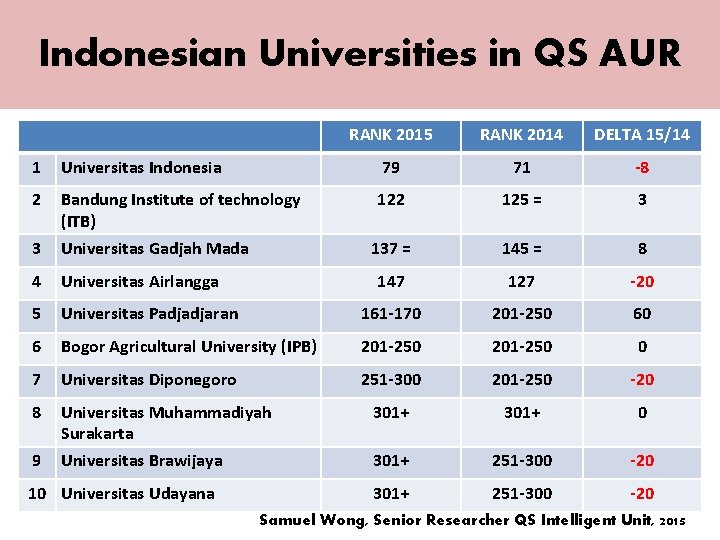 Indonesian Universities in QS AUR

| | | RANK 2015 | RANK 2014 | DELTA 15/14 |
|---|---|---|---|---|
| 1 | Universitas Indonesia | 79 | 71 | -8 |
| 2 | Bandung Institute of technology (ITB) | 122 | 125 = | 3 |
| 3 | Universitas Gadjah Mada | 137 = | 145 = | 8 |
| 4 | Universitas Airlangga | 147 | 127 | -20 |
| 5 | Universitas Padjadjaran | 161-170 | 201-250 | 60 |
| 6 | Bogor Agricultural University (IPB) | 201-250 | 201-250 | 0 |
| 7 | Universitas Diponegoro | 251-300 | 201-250 | -20 |
| 8 | Universitas Muhammadiyah Surakarta | 301+ | 301+ | 0 |
| 9 | Universitas Brawijaya | 301+ | 251-300 | -20 |
| 10 | Universitas Udayana | 301+ | 251-300 | -20 |

Samuel Wong, Senior Researcher QS Intelligent Unit, 2015